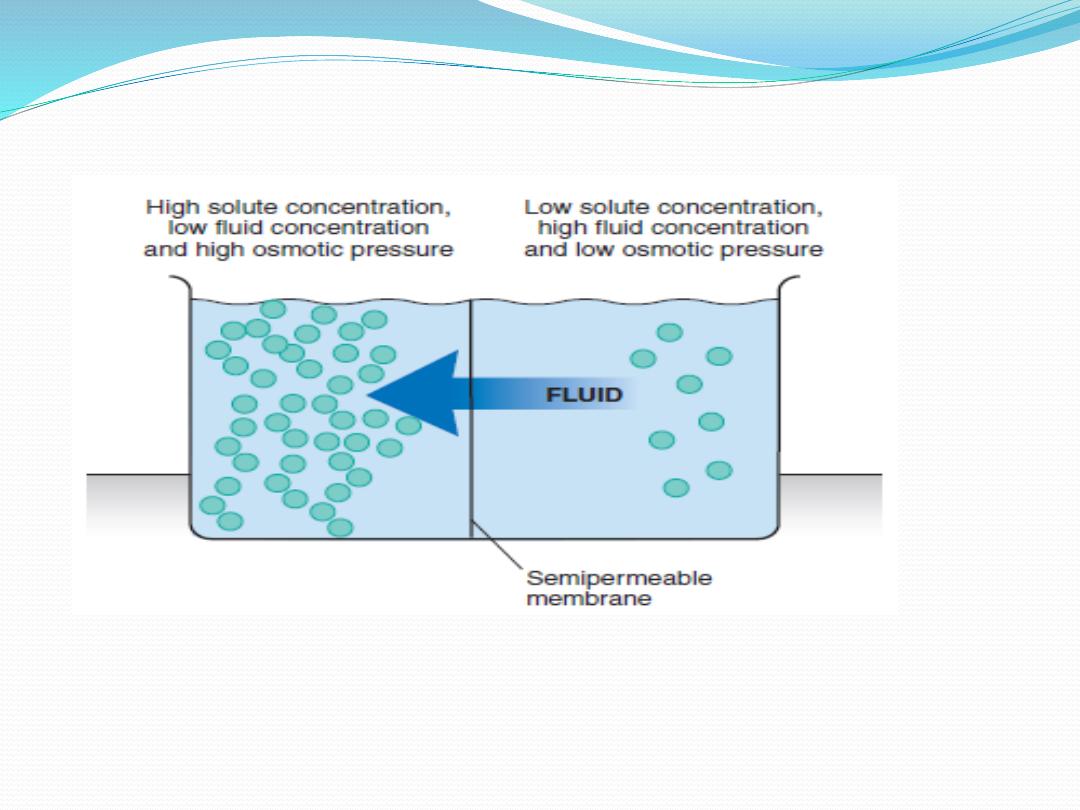 High solute concentration, low fluid concentration and high osmotic pressure

Low solute concentration, high fluid concentration and low osmotic pressure

FLUID

Semipermeable membrane